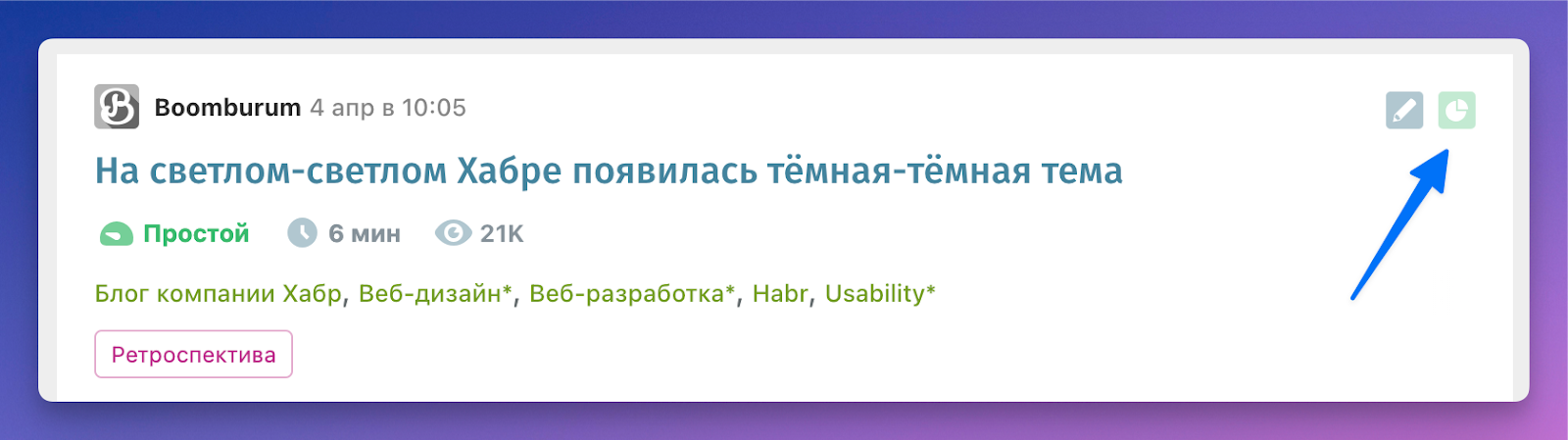 Boomburum 4 апр в 10:05

На светлом-светлом Хабре появилась тёмная-тёмная тема

Простой 6 мин 21K

Блог компании Хабр, Веб-дизайн*, Веб-разработка*, Habr, Usability*

Ретроспектива